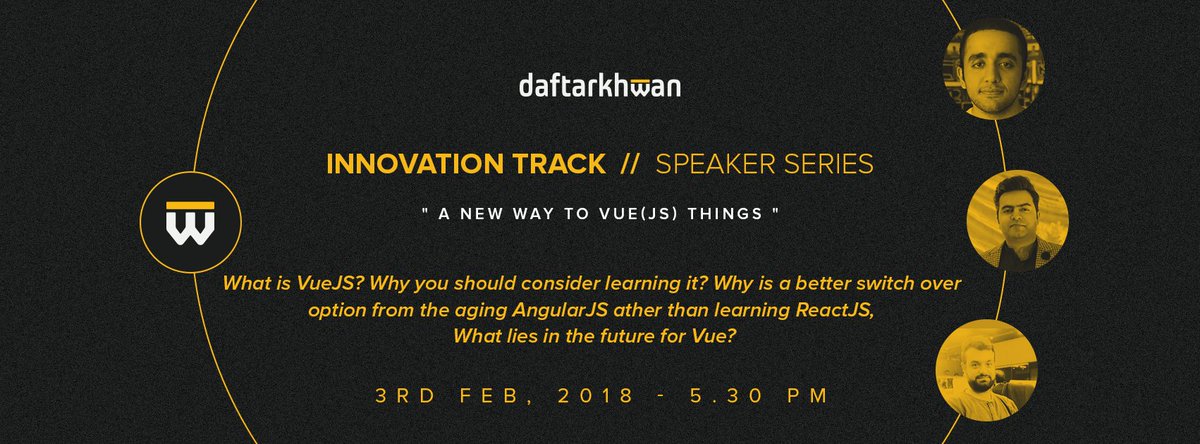 daftarkhwan

INNOVATION TRACK // SPEAKER SERIES

" A NEW WAY TO VUE(JS) THINGS "

What is VueJS? Why you should consider learning it? Why is a better switch over option from the aging AngularJS ather than learning ReactJS, What lies in the future for Vue?

3RD FEB, 2018 - 5.30 PM